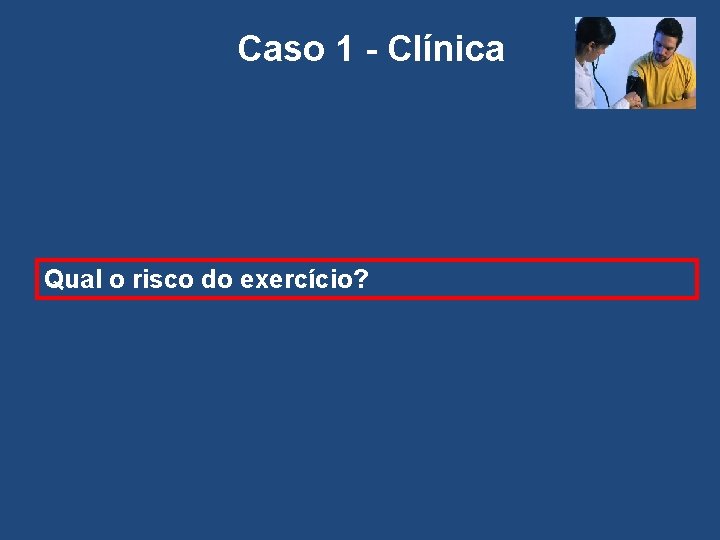 Caso 1 - Clínica

Qual o risco do exercício?